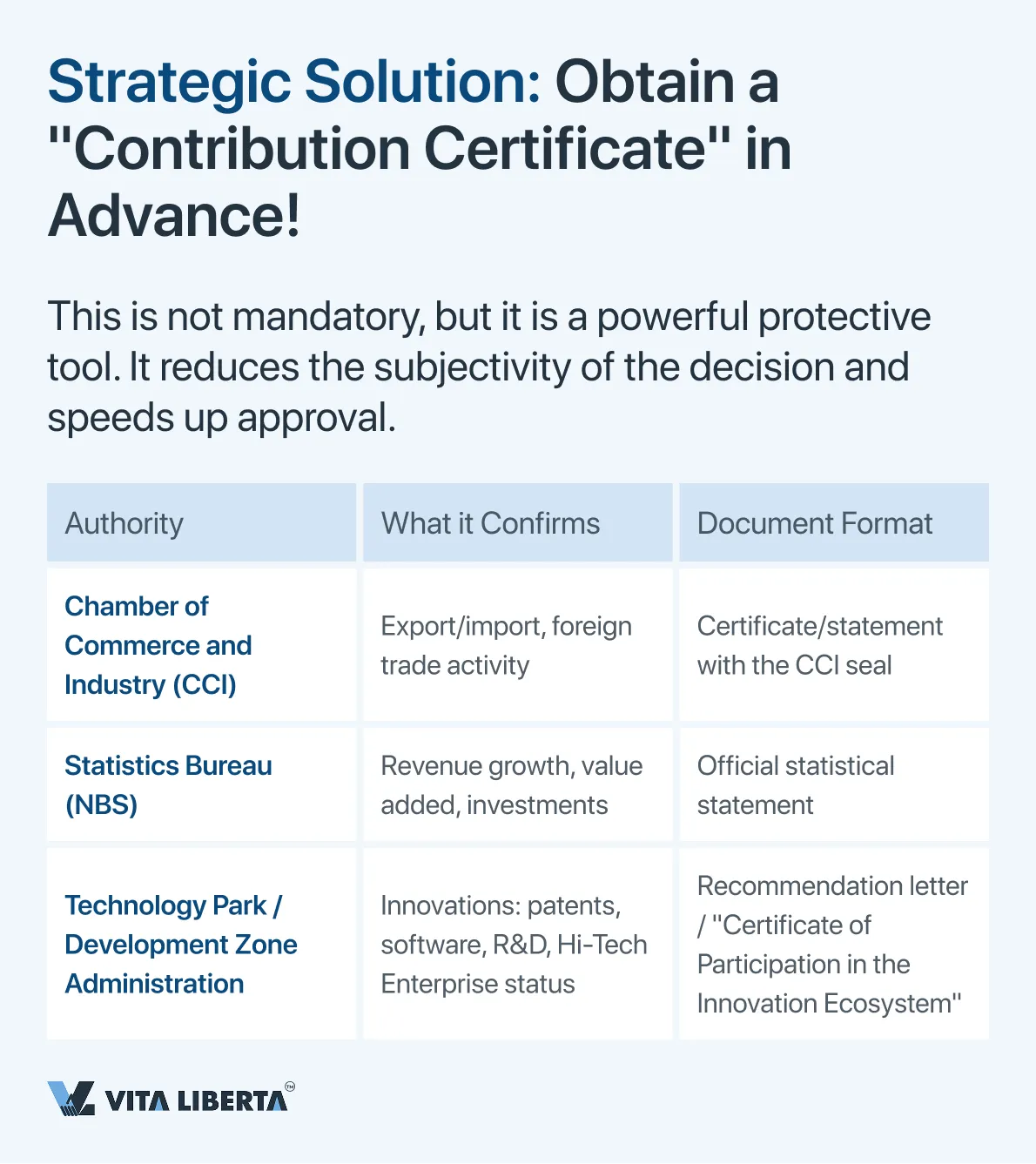 Strategic Solution: Obtain a "Contribution Certificate" in Advance!

This is not mandatory, but it is a powerful protective tool. It reduces the subjectivity of the decision and speeds up approval.

| Authority | What it Confirms | Document Format |
|---|---|---|
| Chamber of Commerce and Industry (CCI) | Export/import, foreign trade activity | Certificate/statement with the CCI seal |
| Statistics Bureau (NBS) | Revenue growth, value added, investments | Official statistical statement |
| Technology Park / Development Zone Administration | Innovations: patents, software, R&D, Hi-Tech Enterprise status | Recommendation letter / "Certificate of Participation in the Innovation Ecosystem" |

VITA LIBERTA™